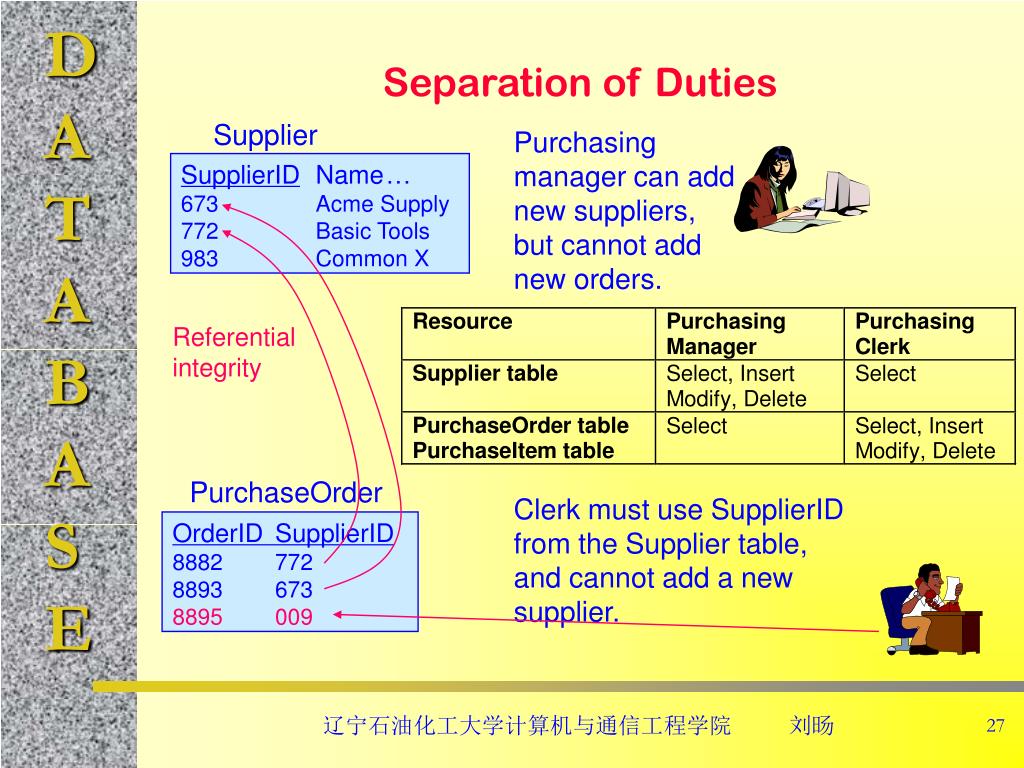 D
A
T
A
B
A
S
E

Separation of Duties

Supplier

| SupplierID | Name… |
|---|---|
| 673 | Acme Supply |
| 772 | Basic Tools |
| 983 | Common X |

Purchasing manager can add new suppliers, but cannot add new orders.

Referential integrity

| Resource | Purchasing Manager | Purchasing Clerk |
|---|---|---|
| Supplier table | Select, Insert Modify, Delete | Select |
| PurchaseOrder table PurchaseItem table | Select | Select, Insert Modify, Delete |

PurchaseOrder

| OrderID | SupplierID |
|---|---|
| 8882 | 772 |
| 8893 | 673 |
| 8895 | 009 |

Clerk must use SupplierID from the Supplier table, and cannot add a new supplier.

辽宁石油化工大学计算机与通信工程学院 刘旸 27